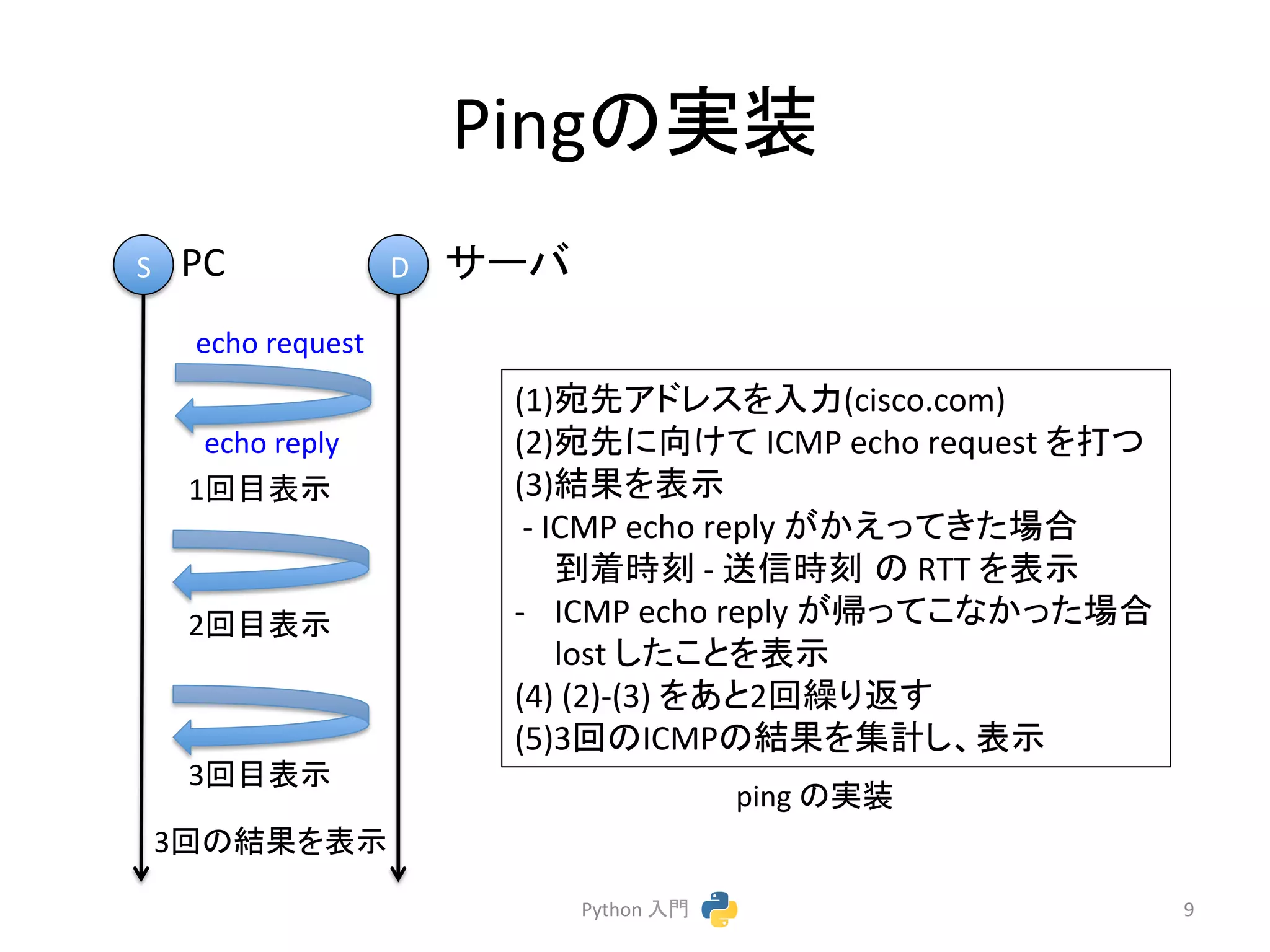 Pingの実装

S PC

D サーバ

echo request

echo reply

1回目表示

2回目表示

3回目表示

3回の結果を表示

(1)宛先アドレスを入力(cisco.com)
(2)宛先に向けて ICMP echo request を打つ
(3)結果を表示
- ICMP echo reply がかえってきた場合
到着時刻 - 送信時刻 の RTT を表示
- ICMP echo reply が帰ってこなかった場合
lost したことを表示
(4) (2)-(3) をあと2回繰り返す
(5)3回のICMPの結果を集計し、表示

ping の実装

Python 入門

9